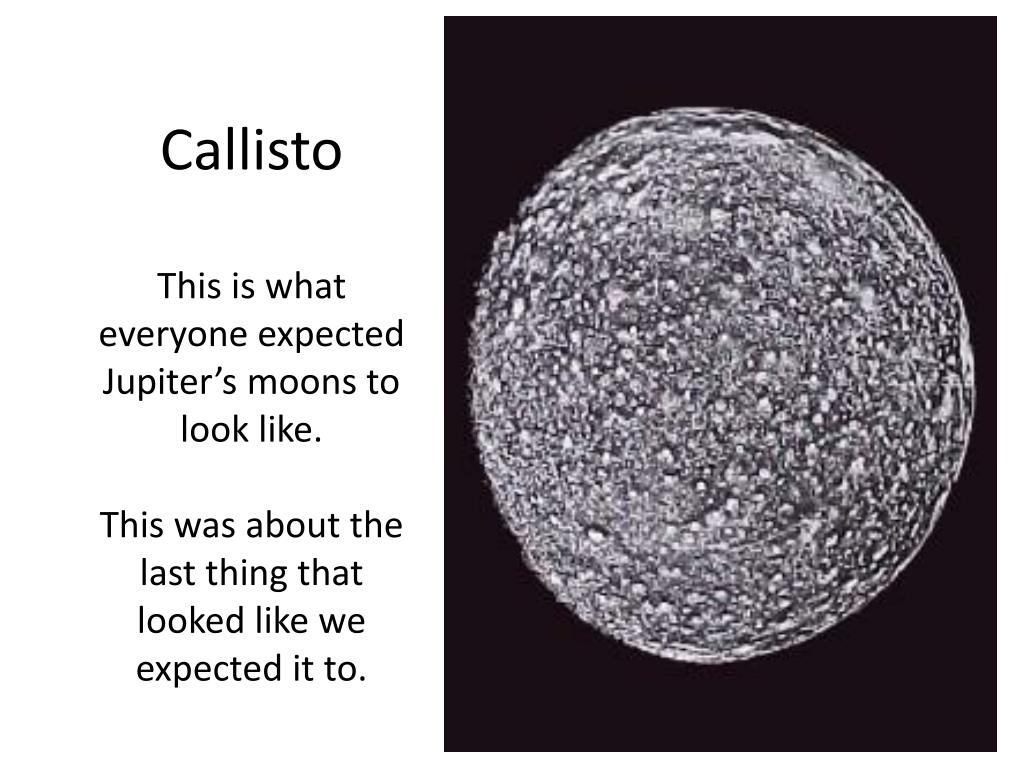 Callisto

This is what everyone expected Jupiter’s moons to look like.

This was about the last thing that looked like we expected it to.